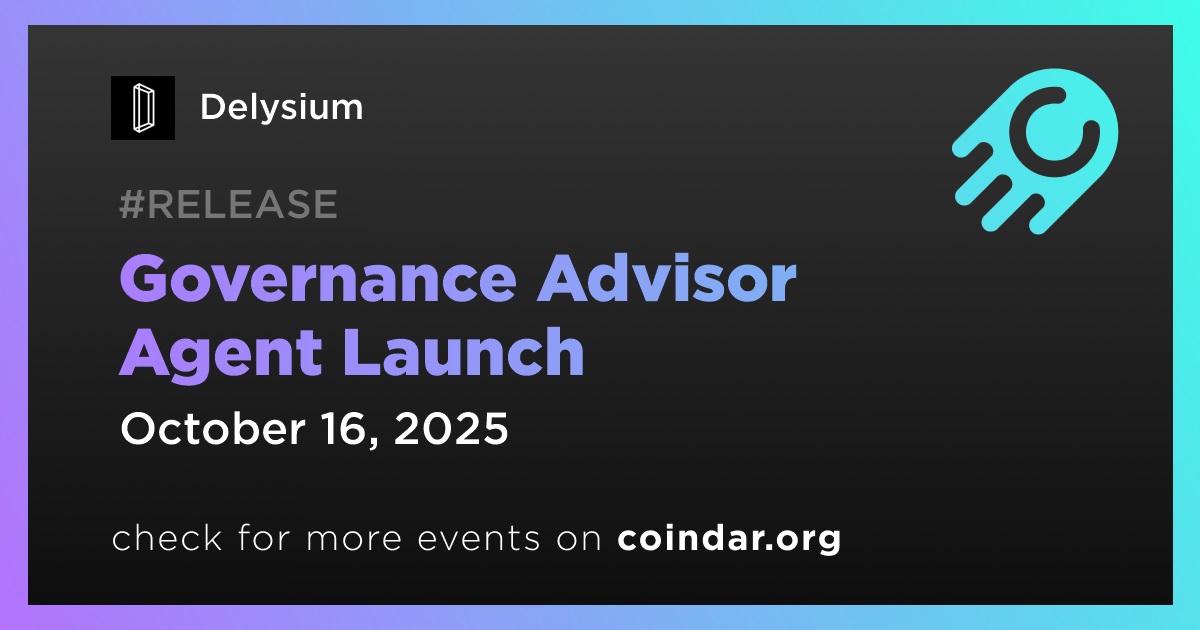 Delysium

#RELEASE

Governance Advisor Agent Launch

October 16, 2025

check for more events on coindar.org